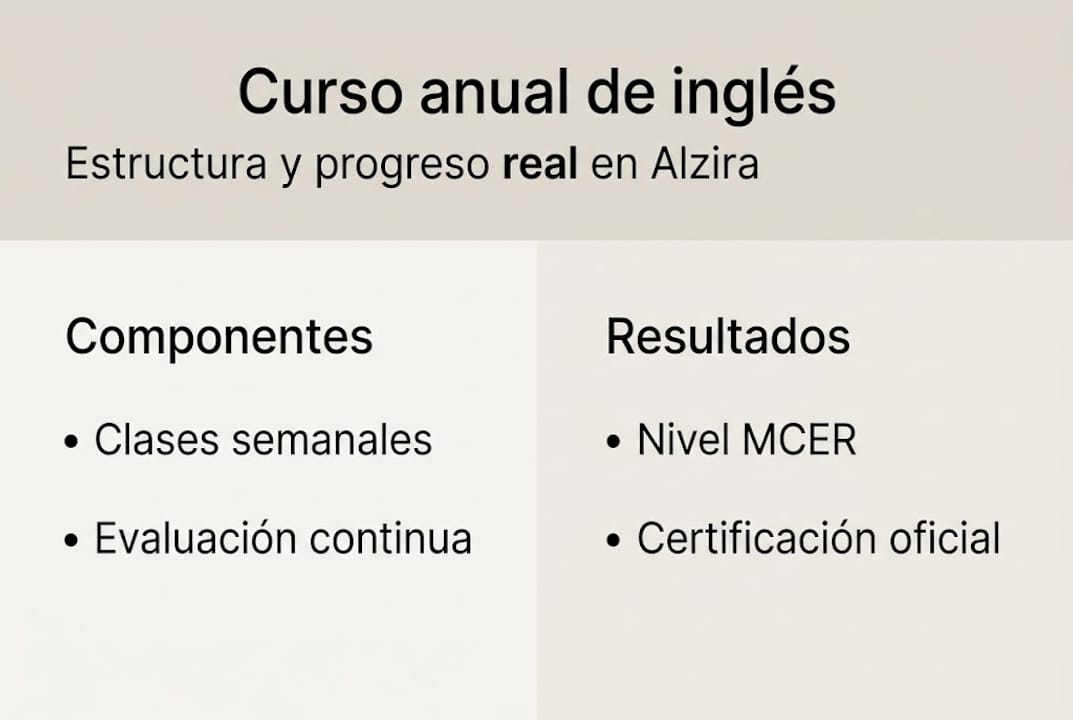 Curso anual de inglés
Estructura y progreso real en Alzira

Componentes

• Clases semanales

• Evaluación continua

Resultados

• Nivel MCER

• Certificación oficial